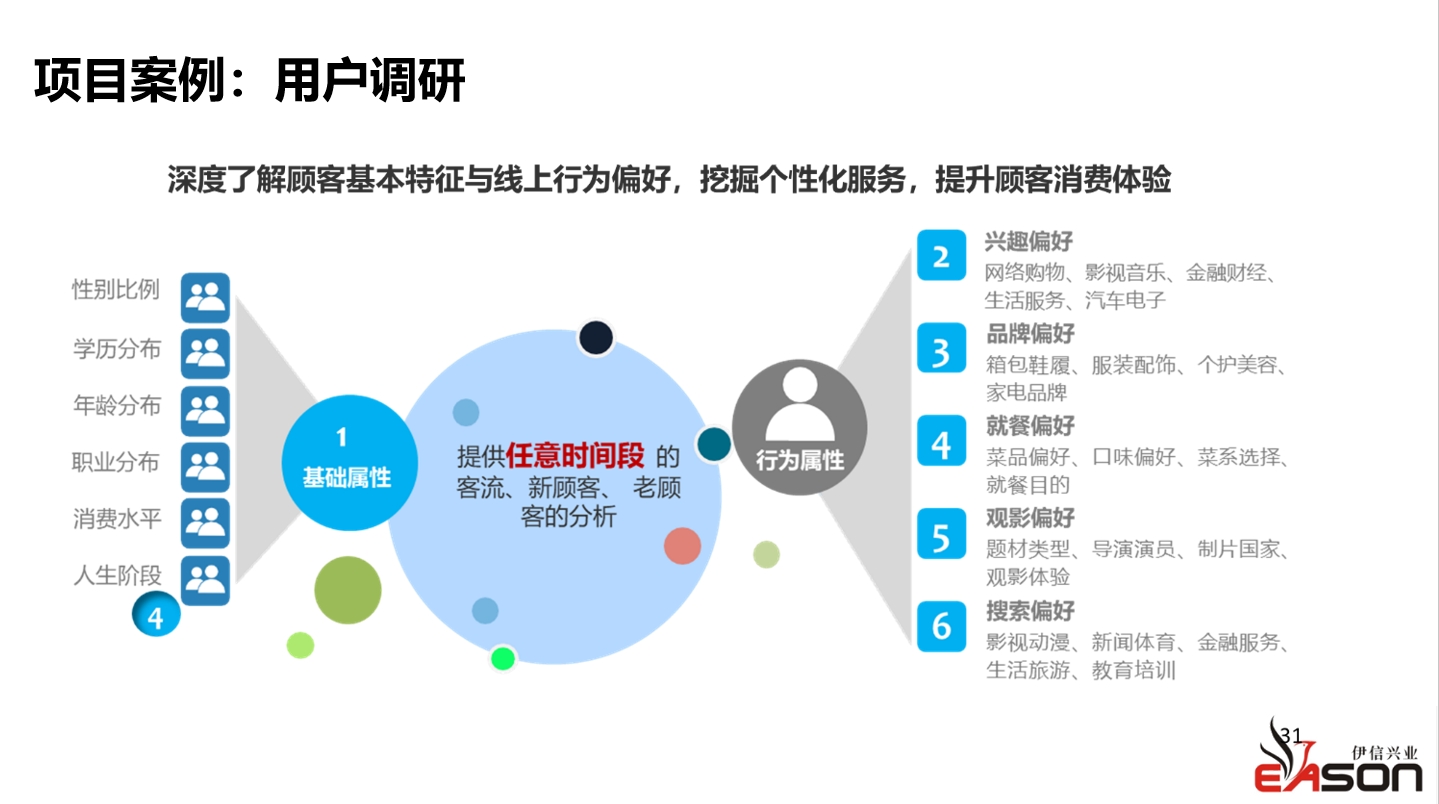 项目案例：用户调研

深度了解顾客基本特征与线上行为偏好，挖掘个性化服务，提升顾客消费体验

性别比例
学历分布
年龄分布
职业分布
消费水平
人生阶段
4

1
基础属性

提供任意时间段 的客流、新顾客、 老顾客的分析

行为属性

2
兴趣偏好
网络购物、影视音乐、金融财经、生活服务、汽车电子

3
品牌偏好
箱包鞋履、服装配饰、个护美容、家电品牌

4
就餐偏好
菜品偏好、口味偏好、菜系选择、就餐目的

5
观影偏好
题材类型、导演演员、制片国家、观影体验

6
搜索偏好
影视动漫、新闻体育、金融服务、生活旅游、教育培训

31
伊信兴业
EASON